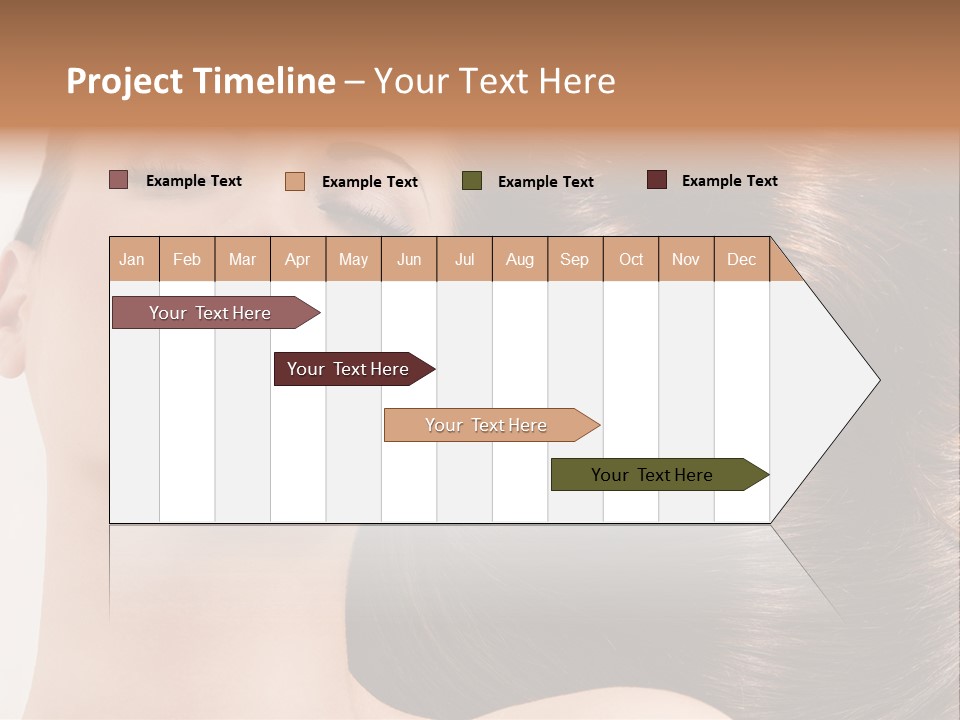 Project Timeline – Your Text Here

Example Text
Example Text
Example Text
Example Text

| Jan | Feb | Mar | Apr | May | Jun | Jul | Aug | Sep | Oct | Nov | Dec |
|---|---|---|---|---|---|---|---|---|---|---|---|

Your Text Here

Your Text Here

Your Text Here

Your Text Here